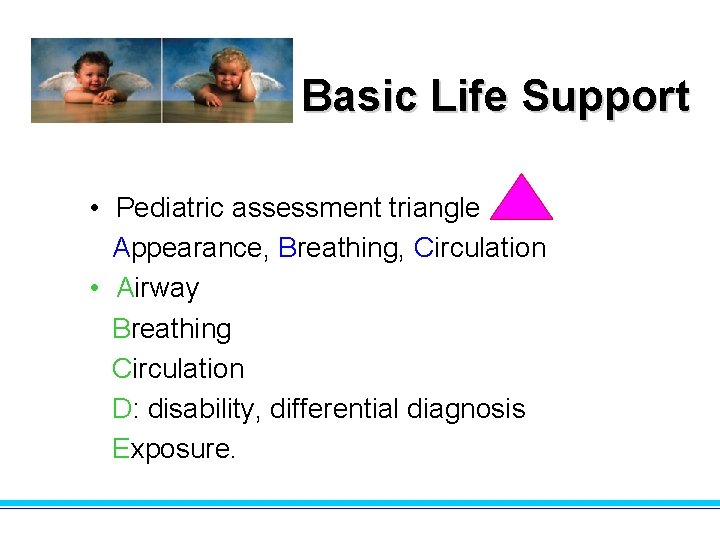 Basic Life Support

• Pediatric assessment triangle
Appearance, Breathing, Circulation
• Airway
Breathing
Circulation
D: disability, differential diagnosis
Exposure.